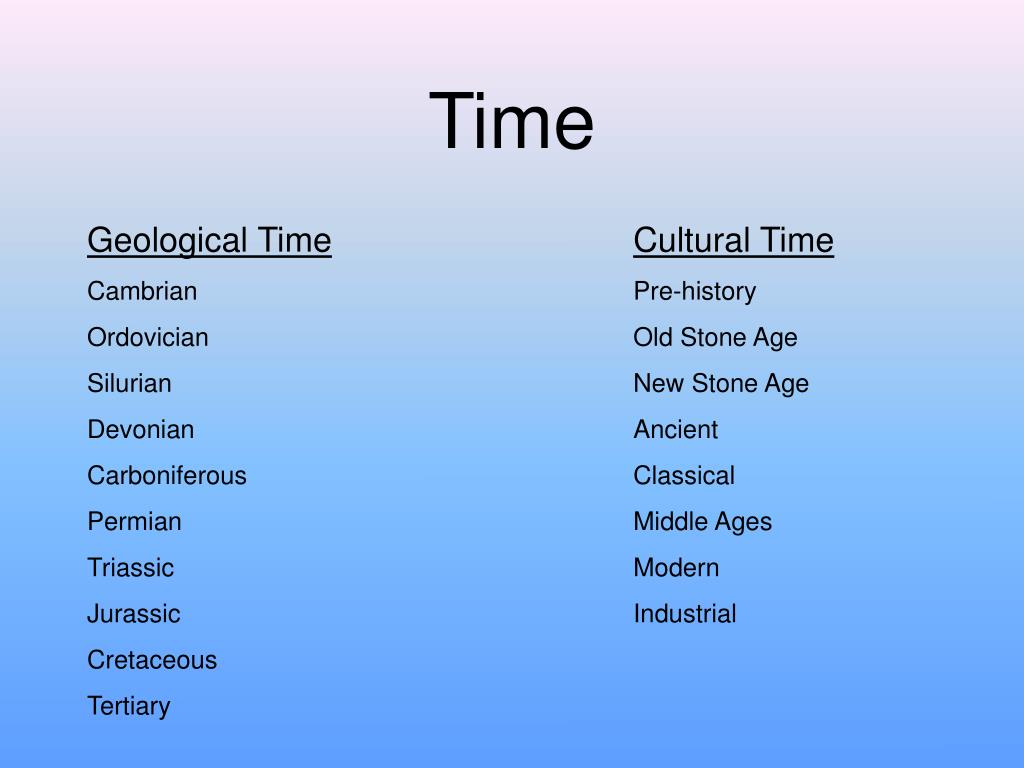 Time

Geological Time

Cambrian

Ordovician

Silurian

Devonian

Carboniferous

Permian

Triassic

Jurassic

Cretaceous

Tertiary

Cultural Time

Pre-history

Old Stone Age

New Stone Age

Ancient

Classical

Middle Ages

Modern

Industrial